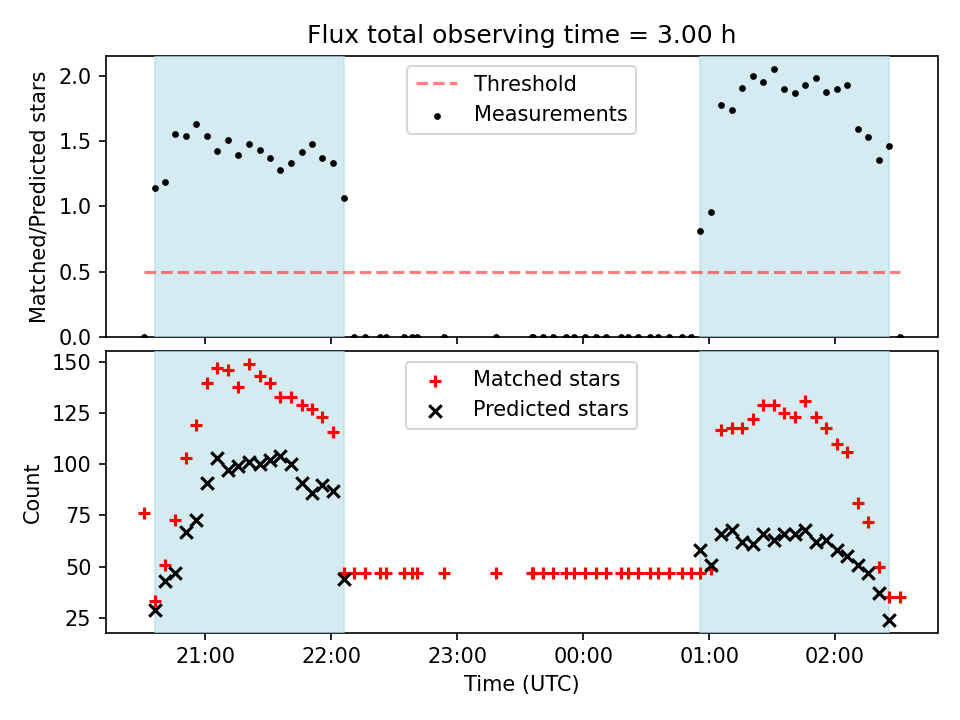 Flux total observing time = 3.00 h

Matched/Predicted stars

2.0
1.5
1.0
0.5
0.0

Threshold
Measurements

Count

150
125
100
75
50
25

Matched stars
Predicted stars

21:00
22:00
23:00
00:00
01:00
02:00

Time (UTC)